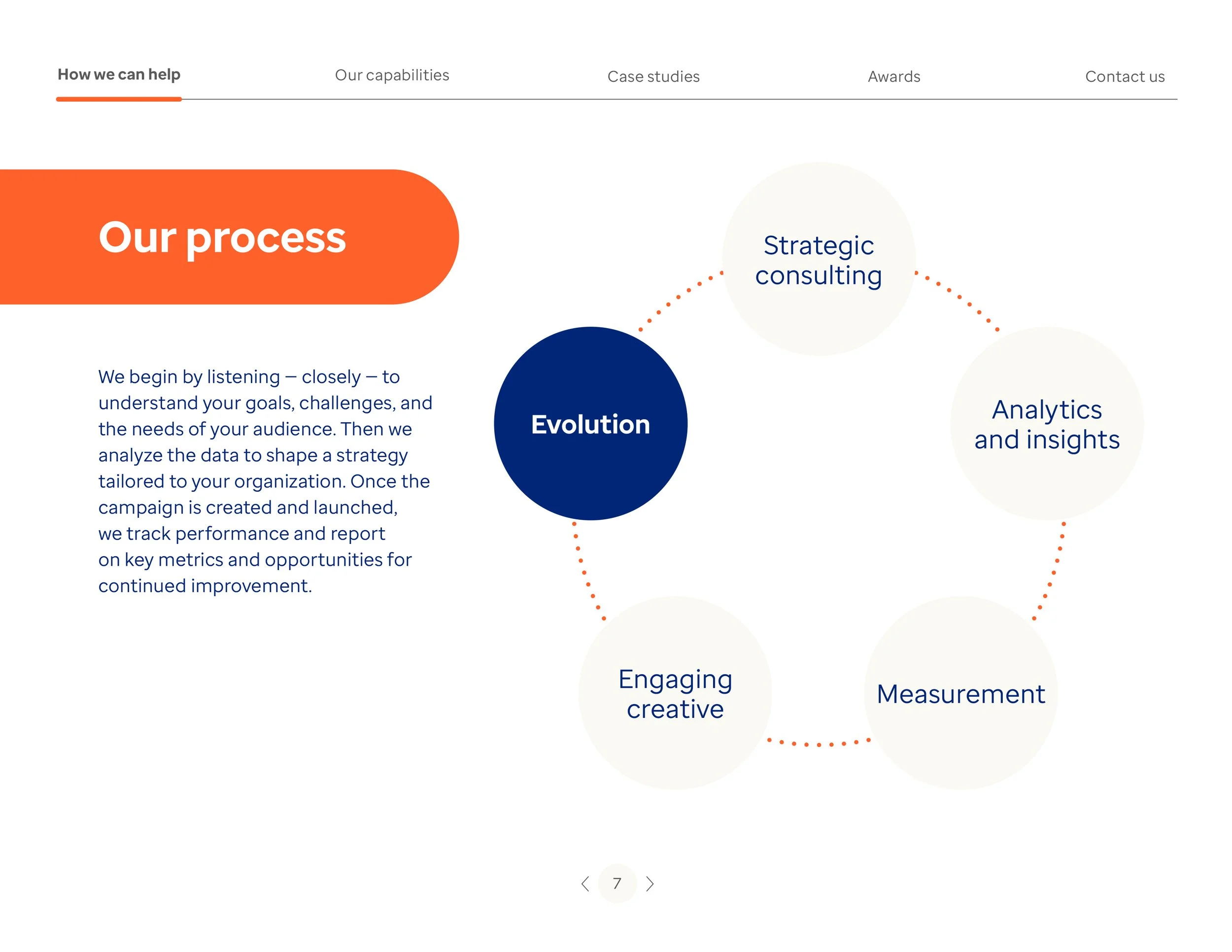 How we can help Our capabilities Case studies Awards Contact us

Our process

We begin by listening — closely — to understand your goals, challenges, and the needs of your audience. Then we analyze the data to shape a strategy tailored to your organization. Once the campaign is created and launched, we track performance and report on key metrics and opportunities for continued improvement.

Strategic consulting

Analytics and insights

Measurement

Engaging creative

Evolution

7